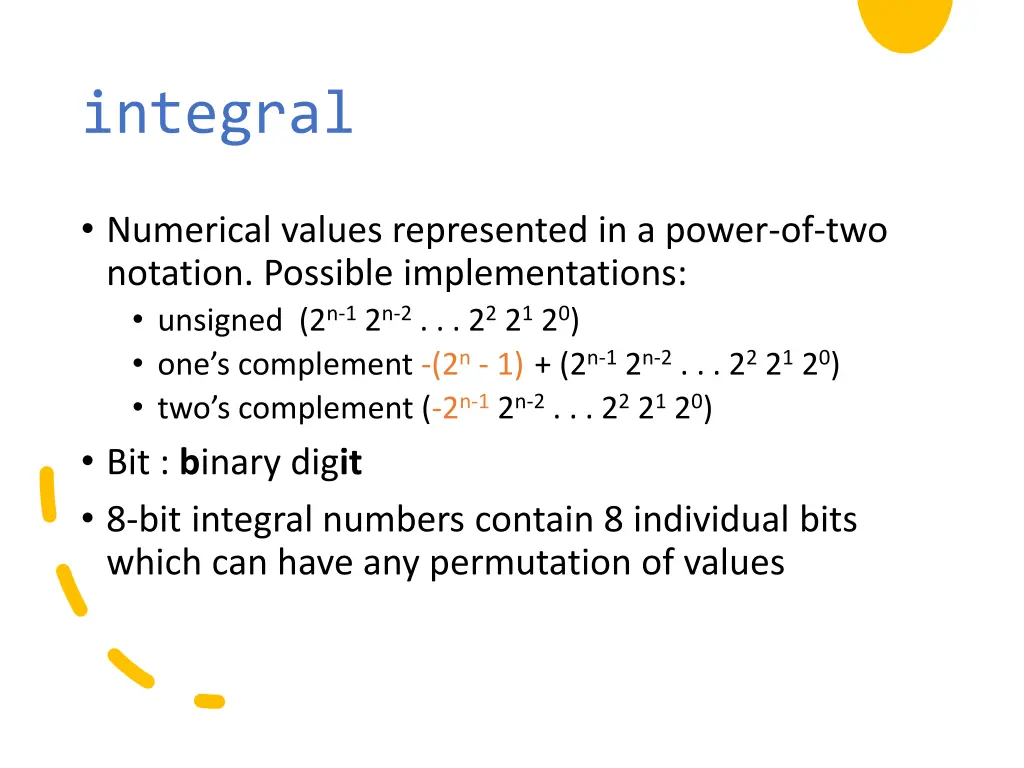 integral

• Numerical values represented in a power-of-two notation. Possible implementations:
  • unsigned ($2^{n-1}$ $2^{n-2}$ . . . $2^2$ $2^1$ $2^0$)
  • one's complement -($2^n$ - 1) + ($2^{n-1}$ $2^{n-2}$ . . . $2^2$ $2^1$ $2^0$)
  • two's complement (-$2^{n-1}$ $2^{n-2}$ . . . $2^2$ $2^1$ $2^0$)
• Bit : binary digit
• 8-bit integral numbers contain 8 individual bits which can have any permutation of values